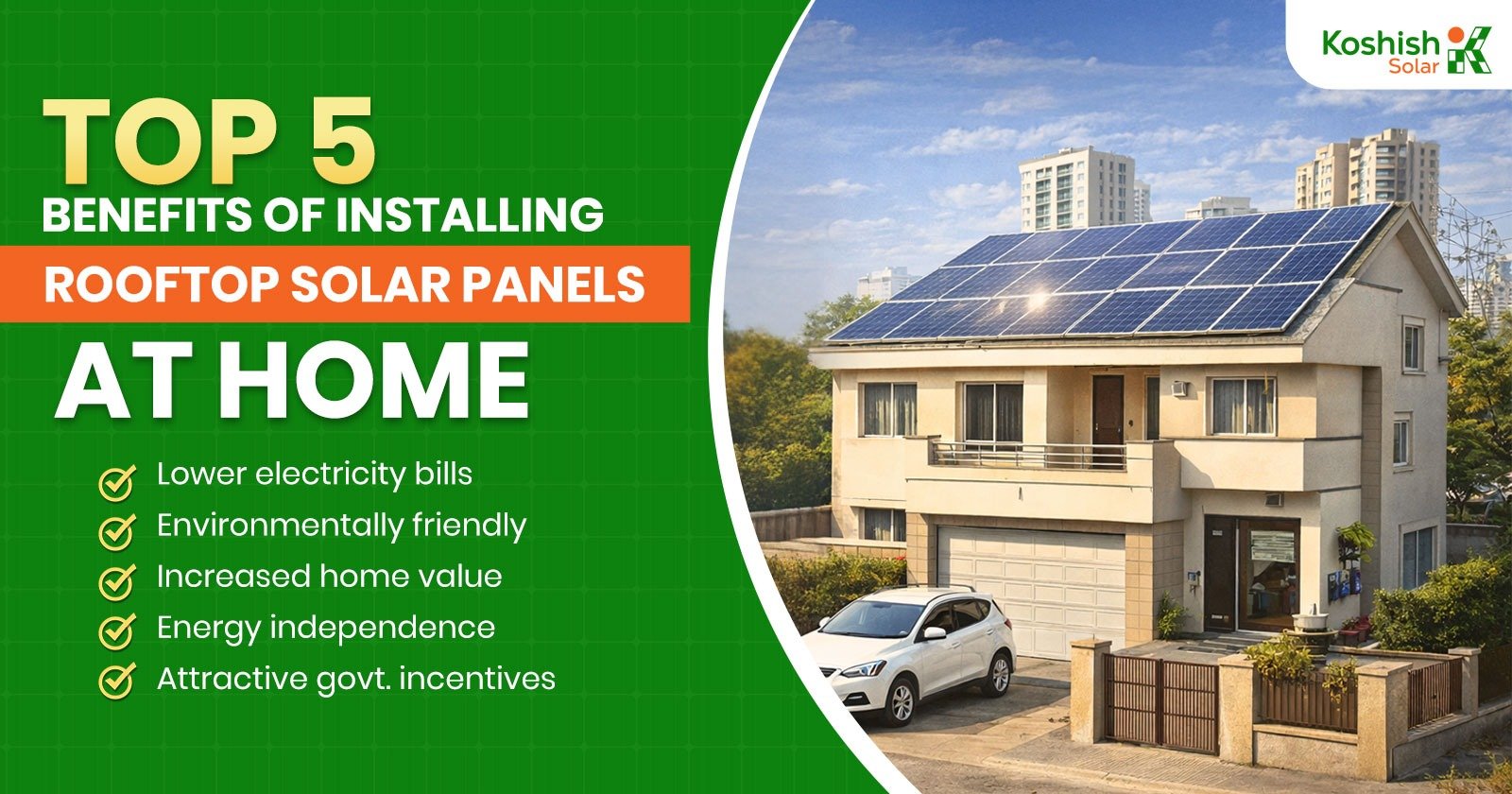 Koshish Solar

TOP 5
BENEFITS OF INSTALLING
ROOFTOP SOLAR PANELS
AT HOME

Lower electricity bills
Environmentally friendly
Increased home value
Energy independence
Attractive govt. incentives